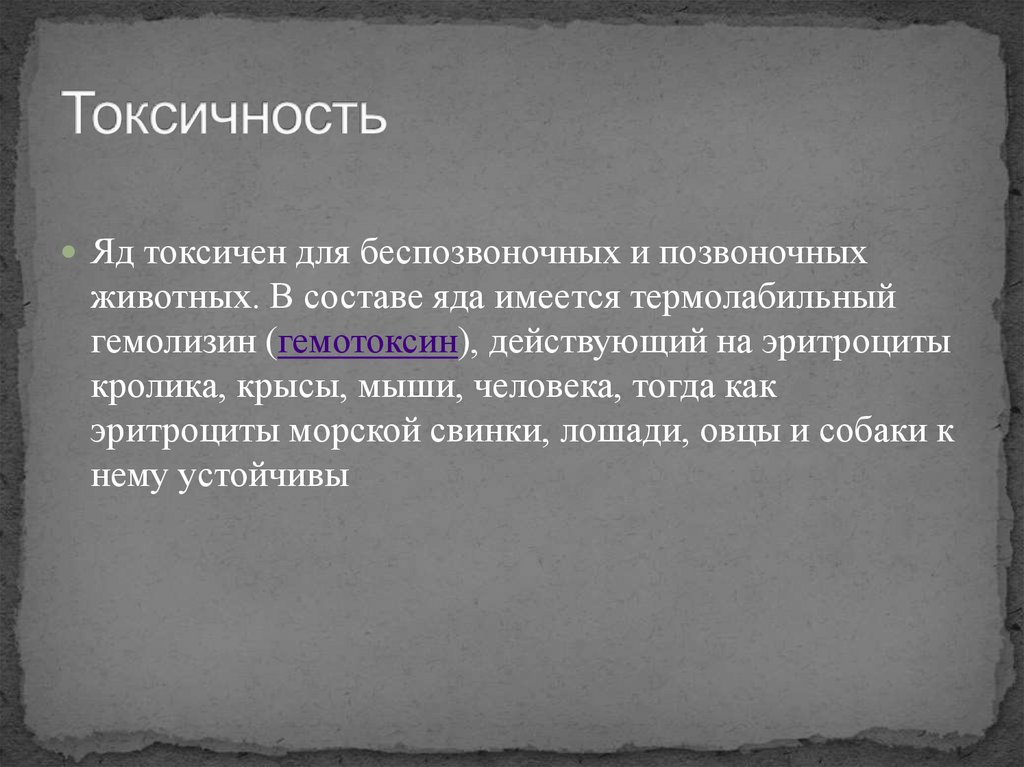 Токсичность

Яд токсичен для беспозвоночных и позвоночных животных. В составе яда имеется термолабильный гемолизин (гемотоксин), действующий на эритроциты кролика, крысы, мыши, человека, тогда как эритроциты морской свинки, лошади, овцы и собаки к нему устойчивы